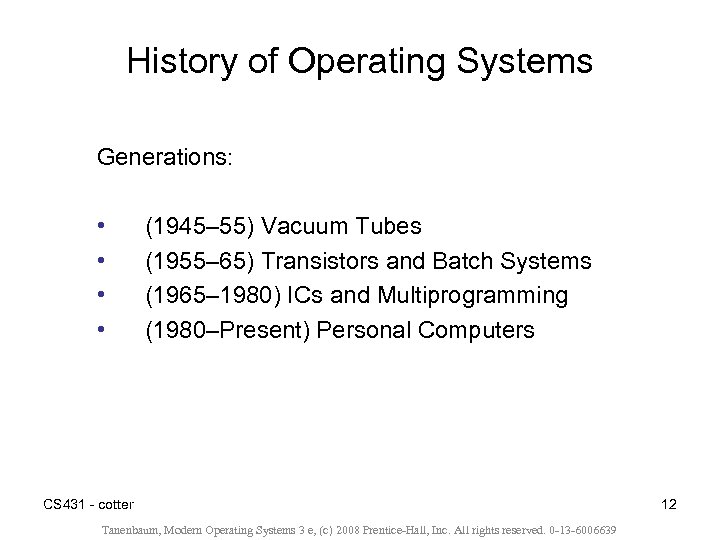 History of Operating Systems

Generations:

• (1945–55) Vacuum Tubes
• (1955–65) Transistors and Batch Systems
• (1965–1980) ICs and Multiprogramming
• (1980–Present) Personal Computers

CS431 - cotter

12

Tanenbaum, Modern Operating Systems 3 e, (c) 2008 Prentice-Hall, Inc. All rights reserved. 0-13-6006639